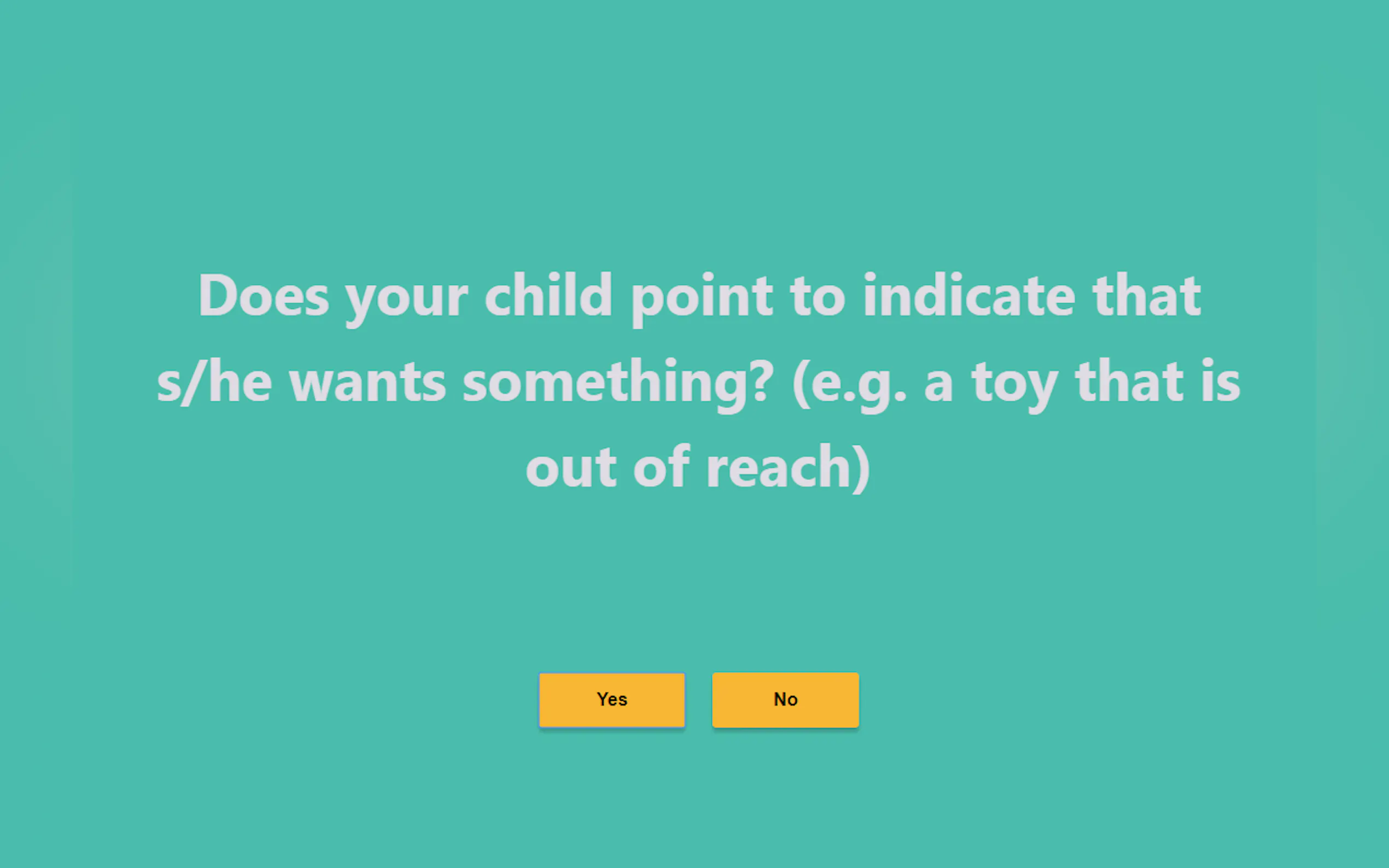 Does your child point to indicate that s/he wants something? (e.g. a toy that is out of reach)

Yes

No